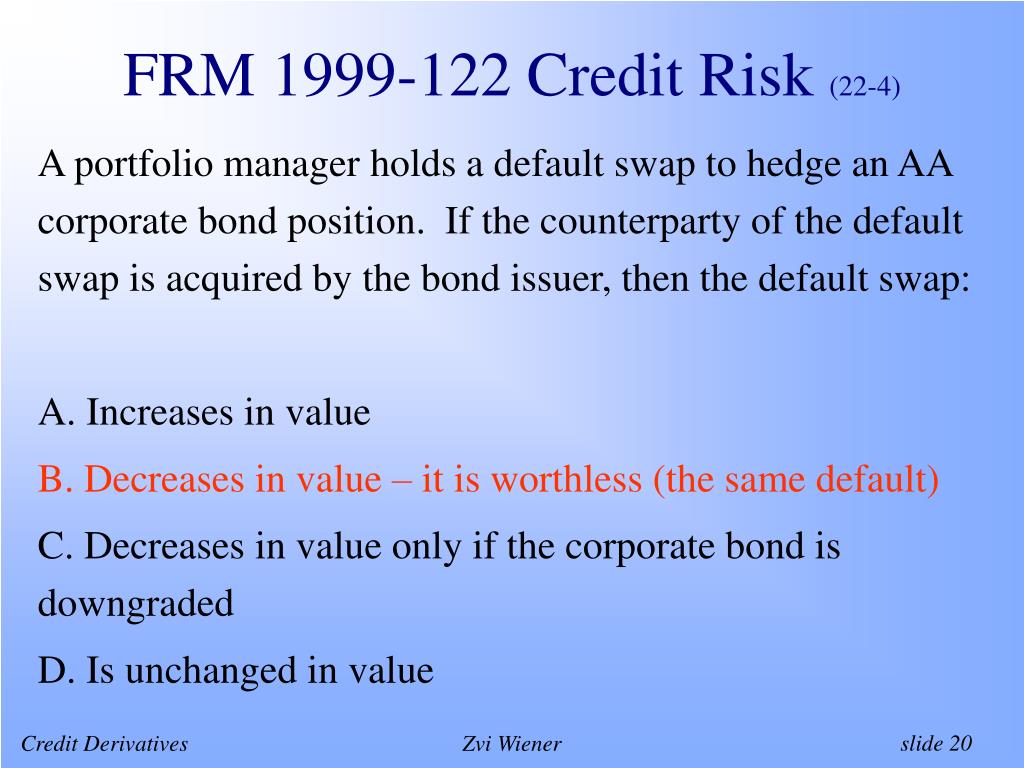 FRM 1999-122 Credit Risk (22-4)

A portfolio manager holds a default swap to hedge an AA corporate bond position. If the counterparty of the default swap is acquired by the bond issuer, then the default swap:

A. Increases in value

B. Decreases in value – it is worthless (the same default)

C. Decreases in value only if the corporate bond is downgraded

D. Is unchanged in value

Credit Derivatives

Zvi Wiener

slide 20